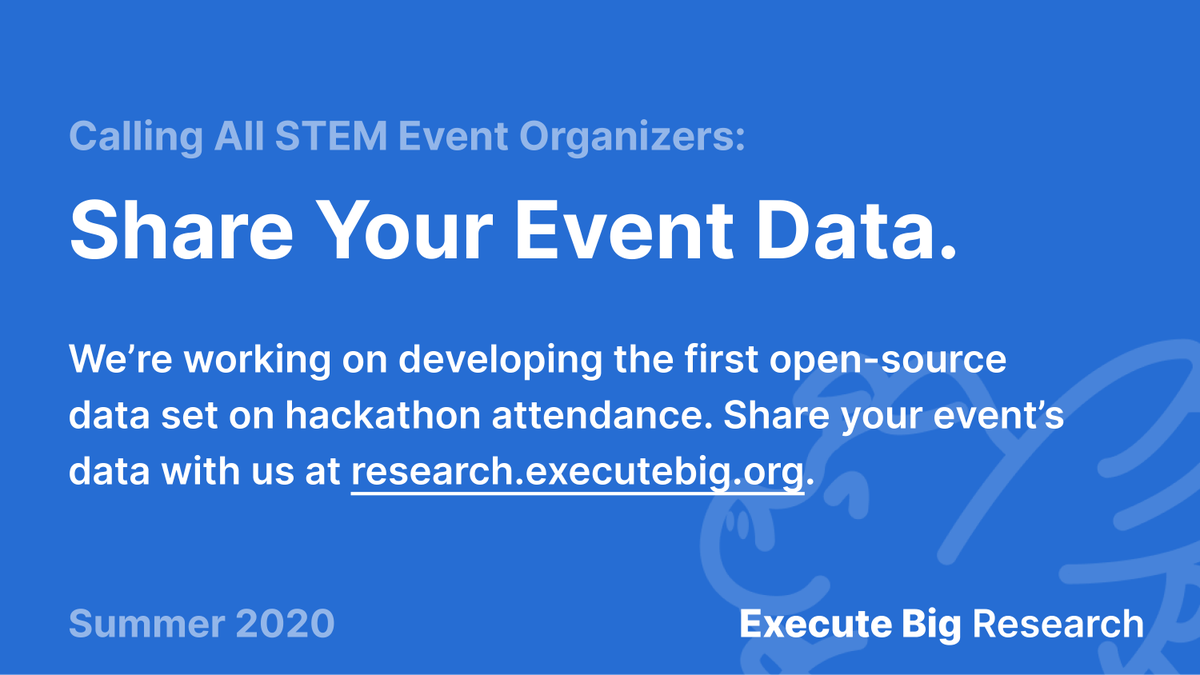 Calling All STEM Event Organizers:

Share Your Event Data.

We’re working on developing the first open-source data set on hackathon attendance. Share your event’s data with us at research.executebig.org.

Summer 2020

Execute Big Research